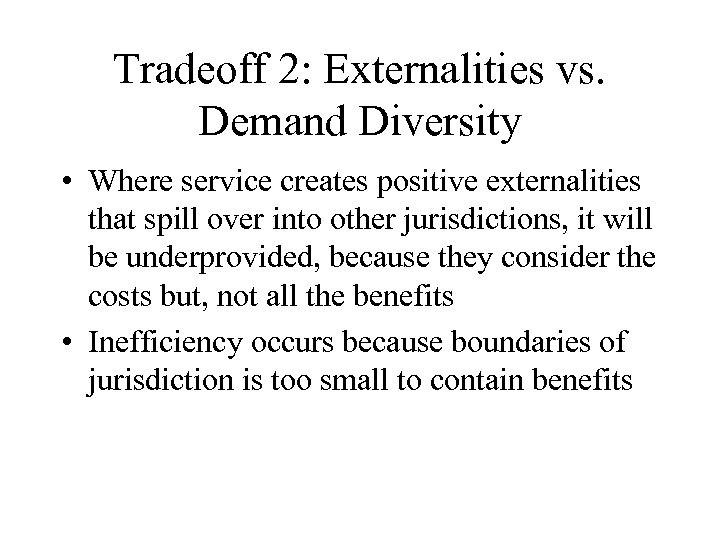 Tradeoff 2: Externalities vs. Demand Diversity

• Where service creates positive externalities that spill over into other jurisdictions, it will be underprovided, because they consider the costs but, not all the benefits

• Inefficiency occurs because boundaries of jurisdiction is too small to contain benefits